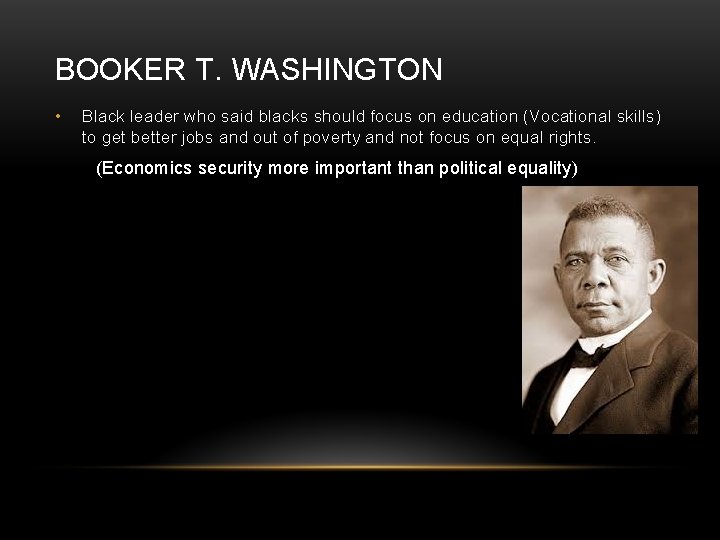 BOOKER T. WASHINGTON

• Black leader who said blacks should focus on education (Vocational skills) to get better jobs and out of poverty and not focus on equal rights.

(Economics security more important than political equality)